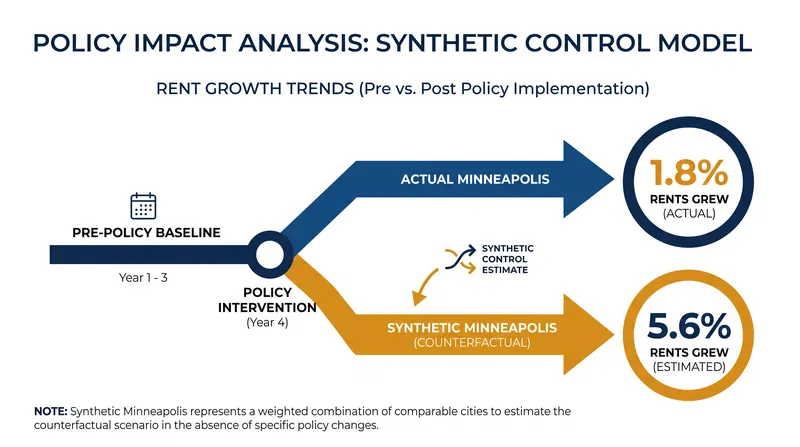 POLICY IMPACT ANALYSIS: SYNTHETIC CONTROL MODEL

RENT GROWTH TRENDS (Pre vs. Post Policy Implementation)

PRE-POLICY BASELINE

Year 1 - 3

POLICY INTERVENTION
(Year 4)

ACTUAL MINNEAPOLIS

1.8%
RENTS GREW
(ACTUAL)

SYNTHETIC CONTROL ESTIMATE

SYNTHETIC MINNEAPOLIS
(COUNTERFACTUAL)

5.6%
RENTS GREW
(ESTIMATED)

NOTE: Synthetic Minneapolis represents a weighted combination of comparable cities to estimate the counterfactual scenario in the absence of specific policy changes.